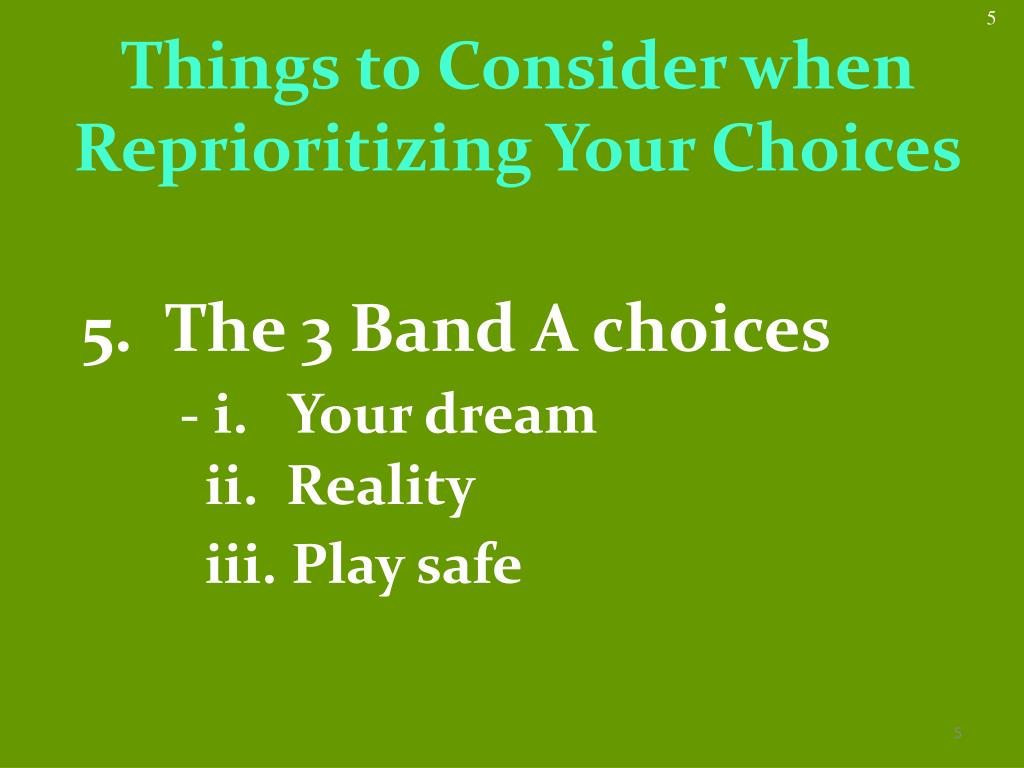 5

Things to Consider when Reprioritizing Your Choices

5. The 3 Band A choices

- i. Your dream

ii. Reality

iii. Play safe

5